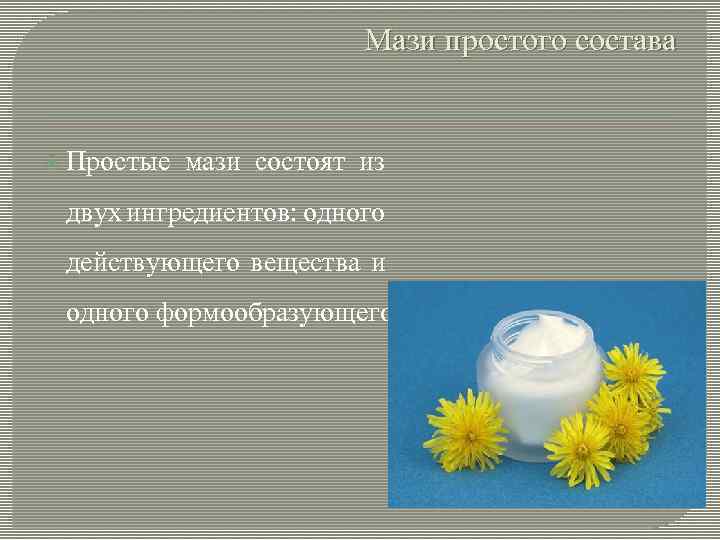 Мази простого состава

Простые мази состоят из двух ингредиентов: одного действующего вещества и одного формообразующего